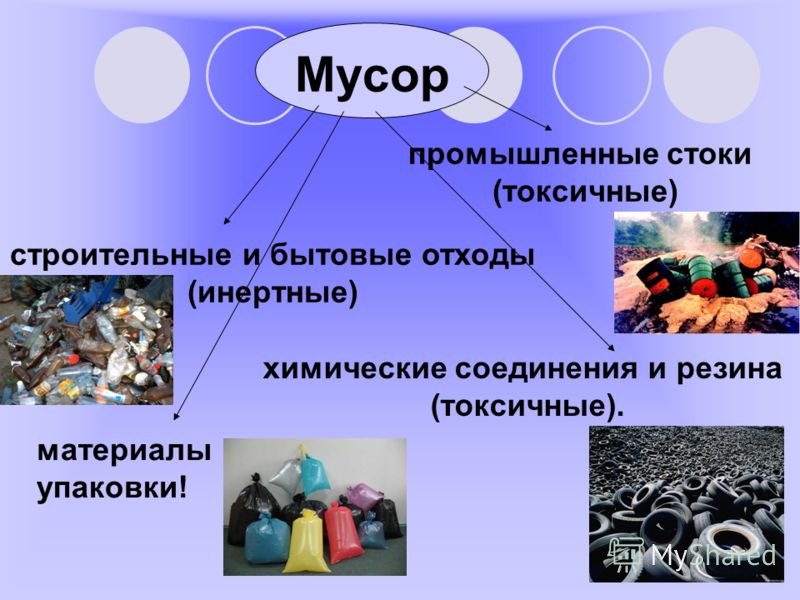 Мусор

промышленные стоки (токсичные)

строительные и бытовые отходы (инертные)

химические соединения и резина (токсичные).

материалы упаковки!

MyShared